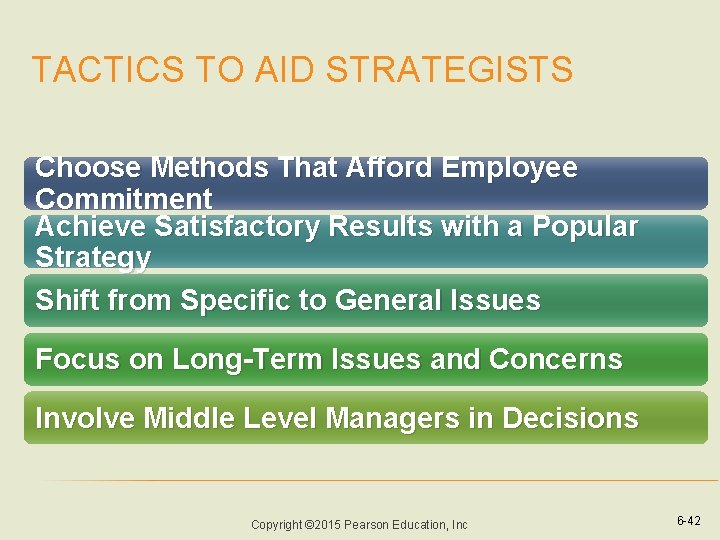 TACTICS TO AID STRATEGISTS

Choose Methods That Afford Employee Commitment

Achieve Satisfactory Results with a Popular Strategy

Shift from Specific to General Issues

Focus on Long-Term Issues and Concerns

Involve Middle Level Managers in Decisions

Copyright ©2015 Pearson Education, Inc

6-42